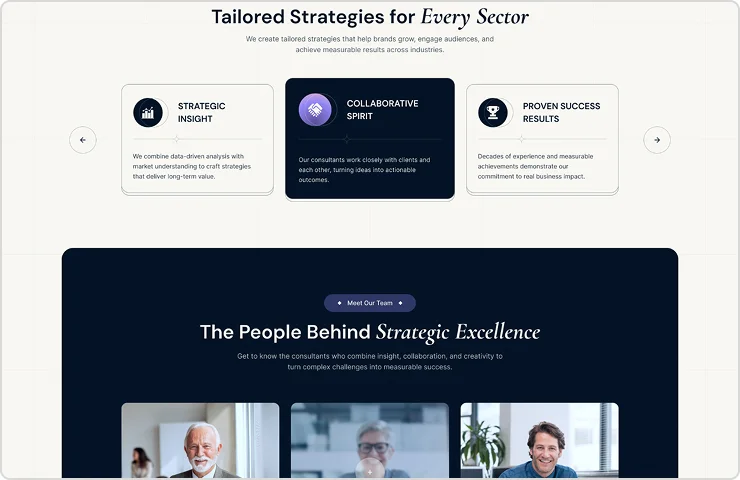 Tailored Strategies for Every Sector

We create tailored strategies that help brands grow, engage audiences, and achieve measurable results across industries.

STRATEGIC INSIGHT

We combine data-driven analysis with market understanding to craft strategies that deliver long-term value.

COLLABORATIVE SPIRIT

Our consultants work closely with clients and each other, turning ideas into actionable outcomes.

PROVEN SUCCESS RESULTS

Decades of experience and measurable achievements demonstrate our commitment to real business impact.

Meet Our Team

The People Behind Strategic Excellence

Get to know the consultants who combine insight, collaboration, and creativity to turn complex challenges into measurable success.